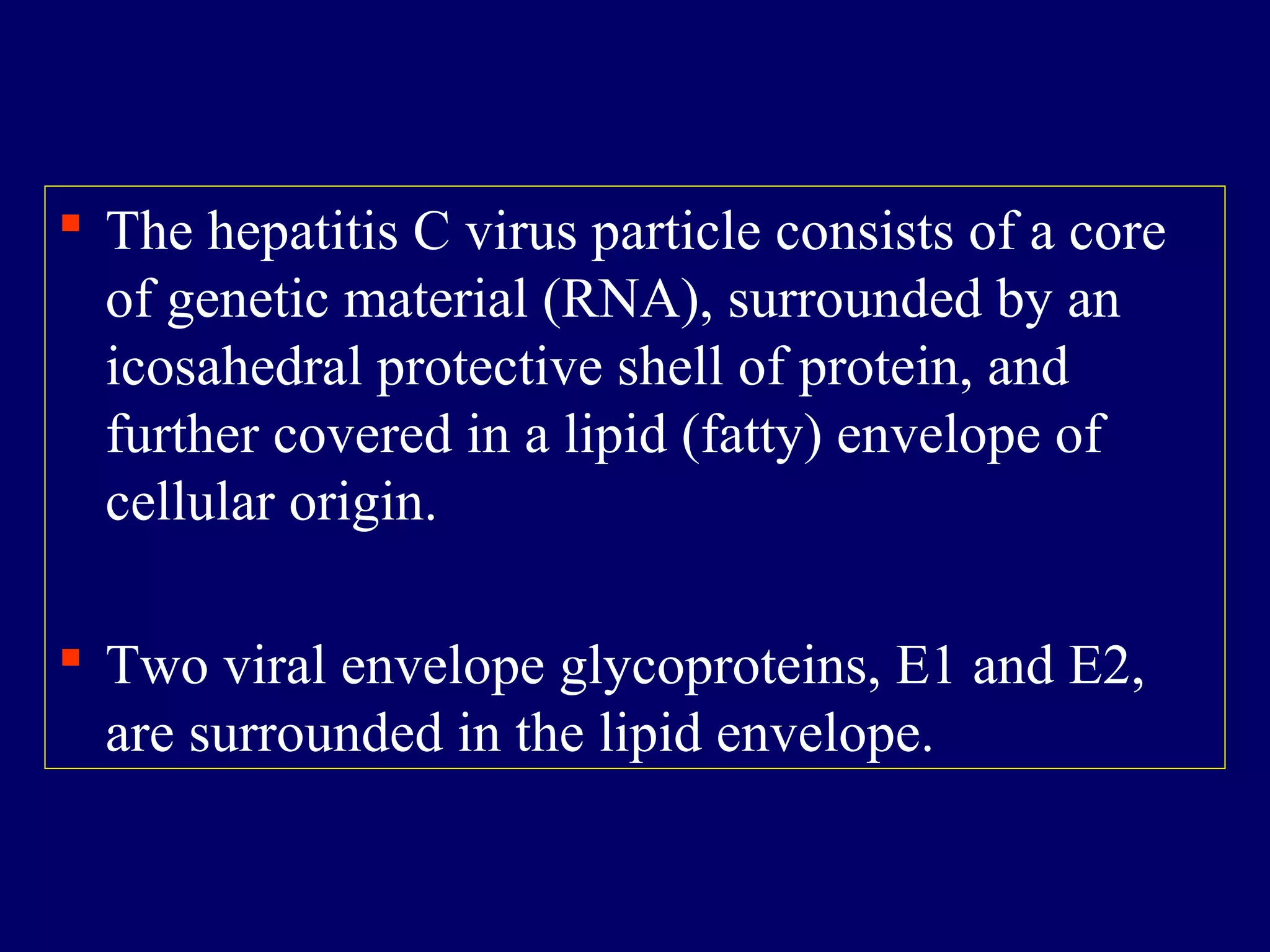 ▪ The hepatitis C virus particle consists of a core of genetic material (RNA), surrounded by an icosahedral protective shell of protein, and further covered in a lipid (fatty) envelope of cellular origin.

▪ Two viral envelope glycoproteins, E1 and E2, are surrounded in the lipid envelope.